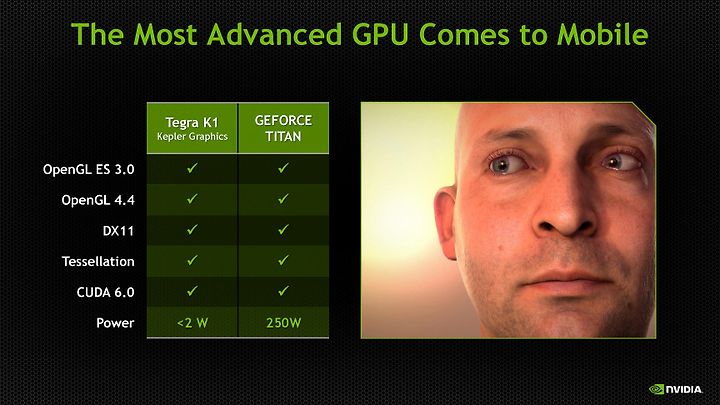 The Most Advanced GPU Comes to Mobile

| | Tegra K1 Kepler Graphics | GEFORCE TITAN |
|---|---|---|
| OpenGL ES 3.0 | ✓ | ✓ |
| OpenGL 4.4 | ✓ | ✓ |
| DX11 | ✓ | ✓ |
| Tessellation | ✓ | ✓ |
| CUDA 6.0 | ✓ | ✓ |
| Power | <2 W | 250W |

NVIDIA.